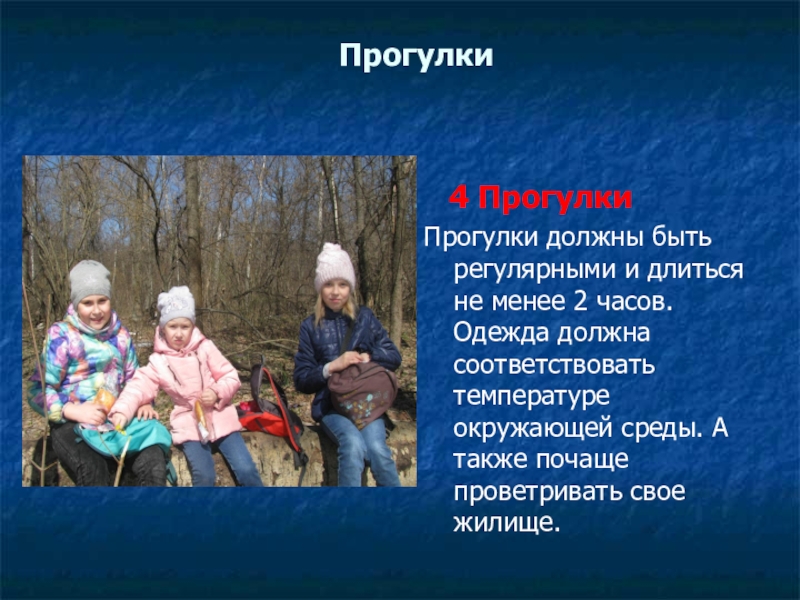 Прогулки

4 Прогулки

Прогулки должны быть регулярными и длиться не менее 2 часов. Одежда должна соответствовать температуре окружающей среды. А также почаще проветривать свое жилище.